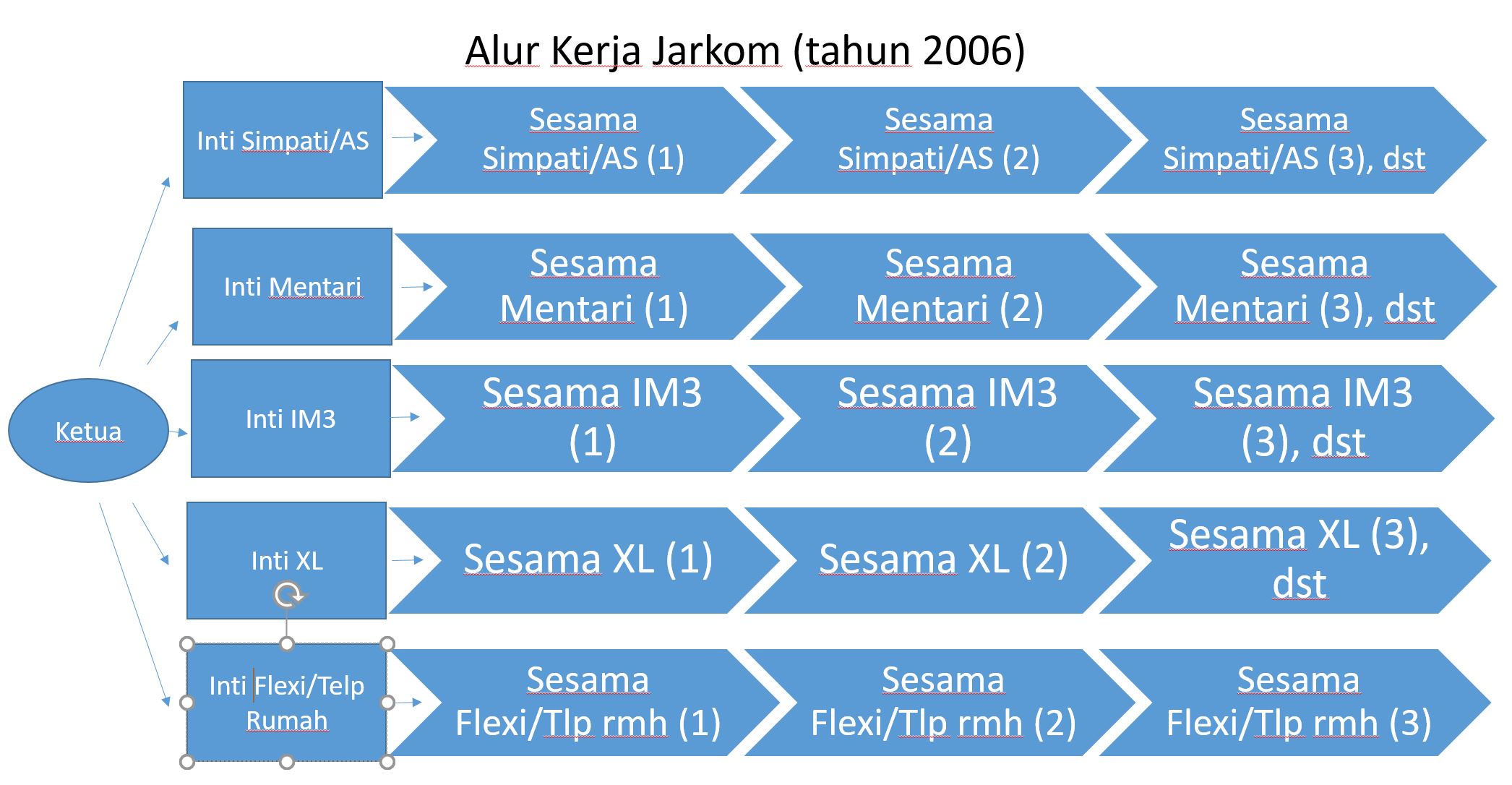 Alur Kerja Jarkom (tahun 2006)

Ketua

Inti Simpati/AS

Sesama Simpati/AS (1)

Sesama Simpati/AS (2)

Sesama Simpati/AS (3), dst

Inti Mentari

Sesama Mentari (1)

Sesama Mentari (2)

Sesama Mentari (3), dst

Inti IM3

Sesama IM3 (1)

Sesama IM3 (2)

Sesama IM3 (3), dst

Inti XL

Sesama XL (1)

Sesama XL (2)

Sesama XL (3), dst

Inti Flexi/Telp Rumah

Sesama Flexi/Tlp rmh (1)

Sesama Flexi/Tlp rmh (2)

Sesama Flexi/Tlp rmh (3)